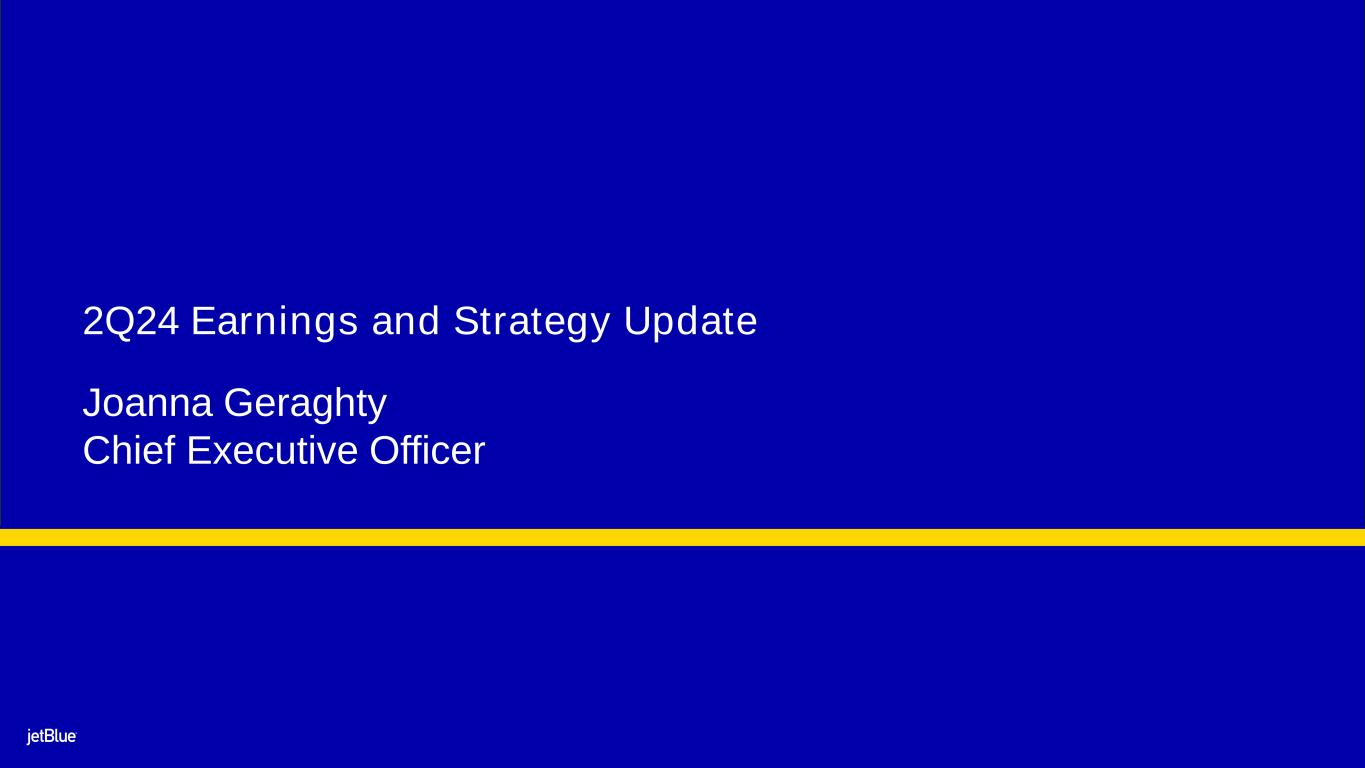 2Q24 Earnings and Strategy Update

Joanna Geraghty
Chief Executive Officer

jetBlue